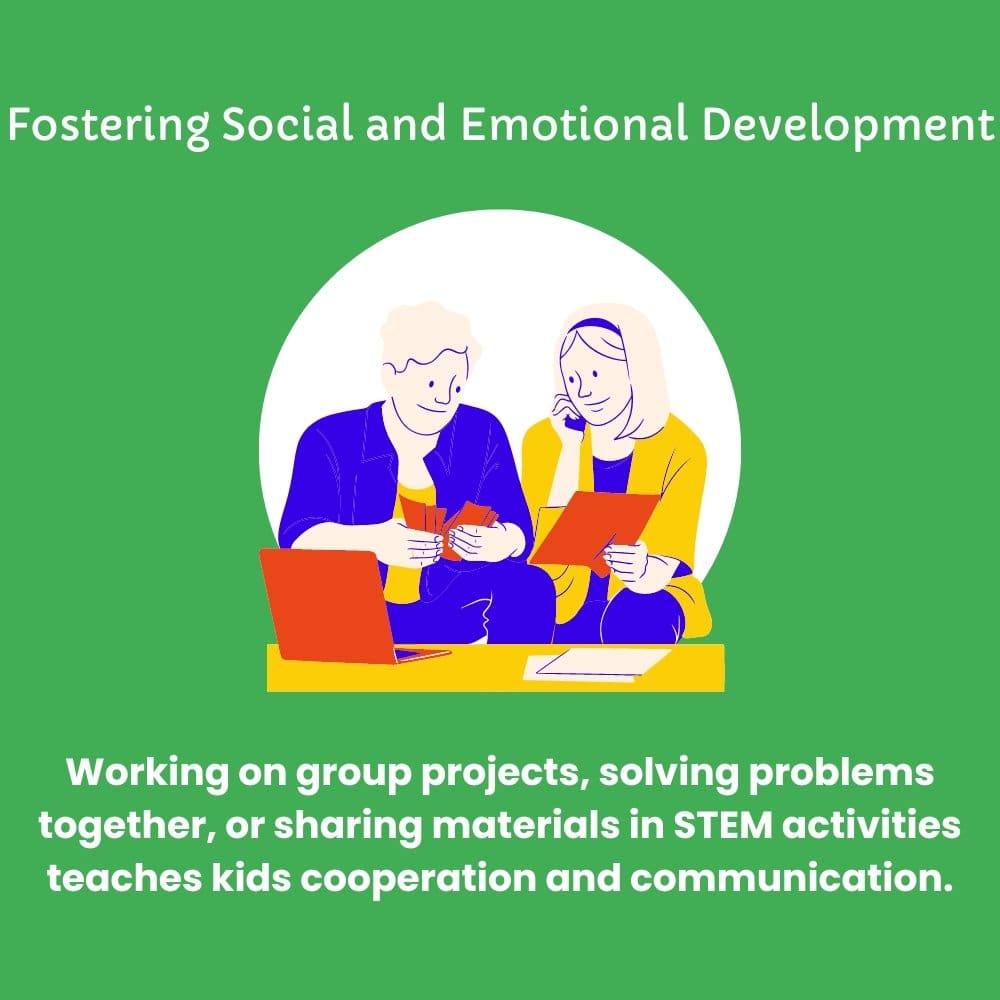 Fostering Social and Emotional Development

Working on group projects, solving problems together, or sharing materials in STEM activities teaches kids cooperation and communication.